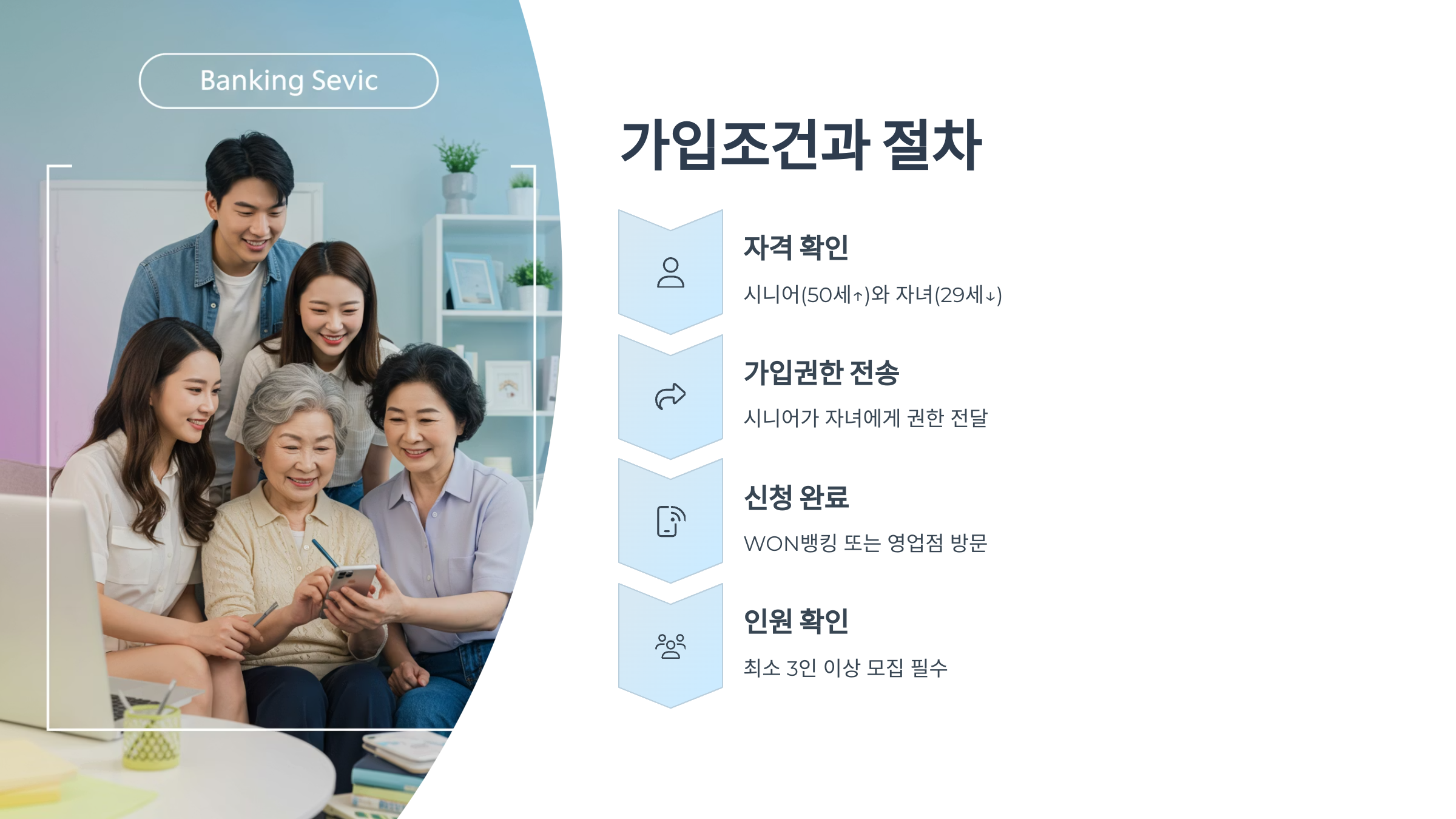 Banking Sevic

가입조건과 절차

자격 확인

시니어(50세↑)와 자녀(29세↓)

가입권한 전송

시니어가 자녀에게 권한 전달

신청 완료

WON뱅킹 또는 영업점 방문

인원 확인

최소 3인 이상 모집 필수